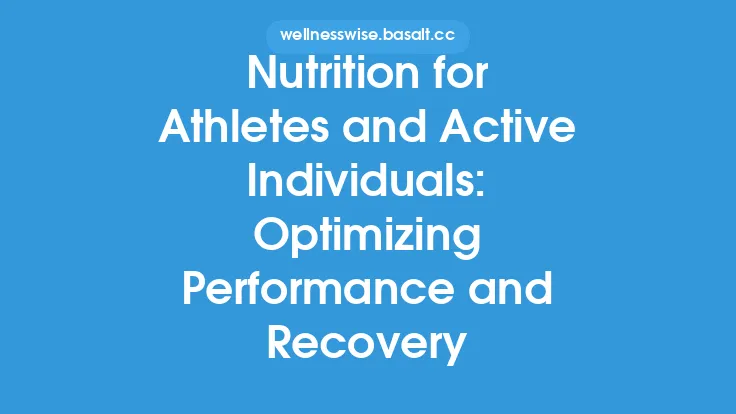 wellnesswise.basalt.cc

Nutrition for Athletes and Active Individuals: Optimizing Performance and Recovery